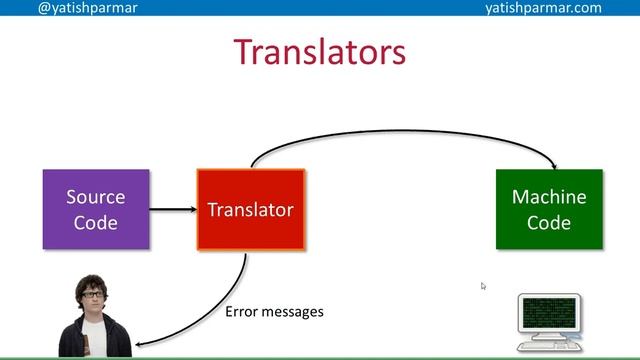 @yatishparmar

yatishparmar.com

Translators

Source Code

Translator

Machine Code

Error messages